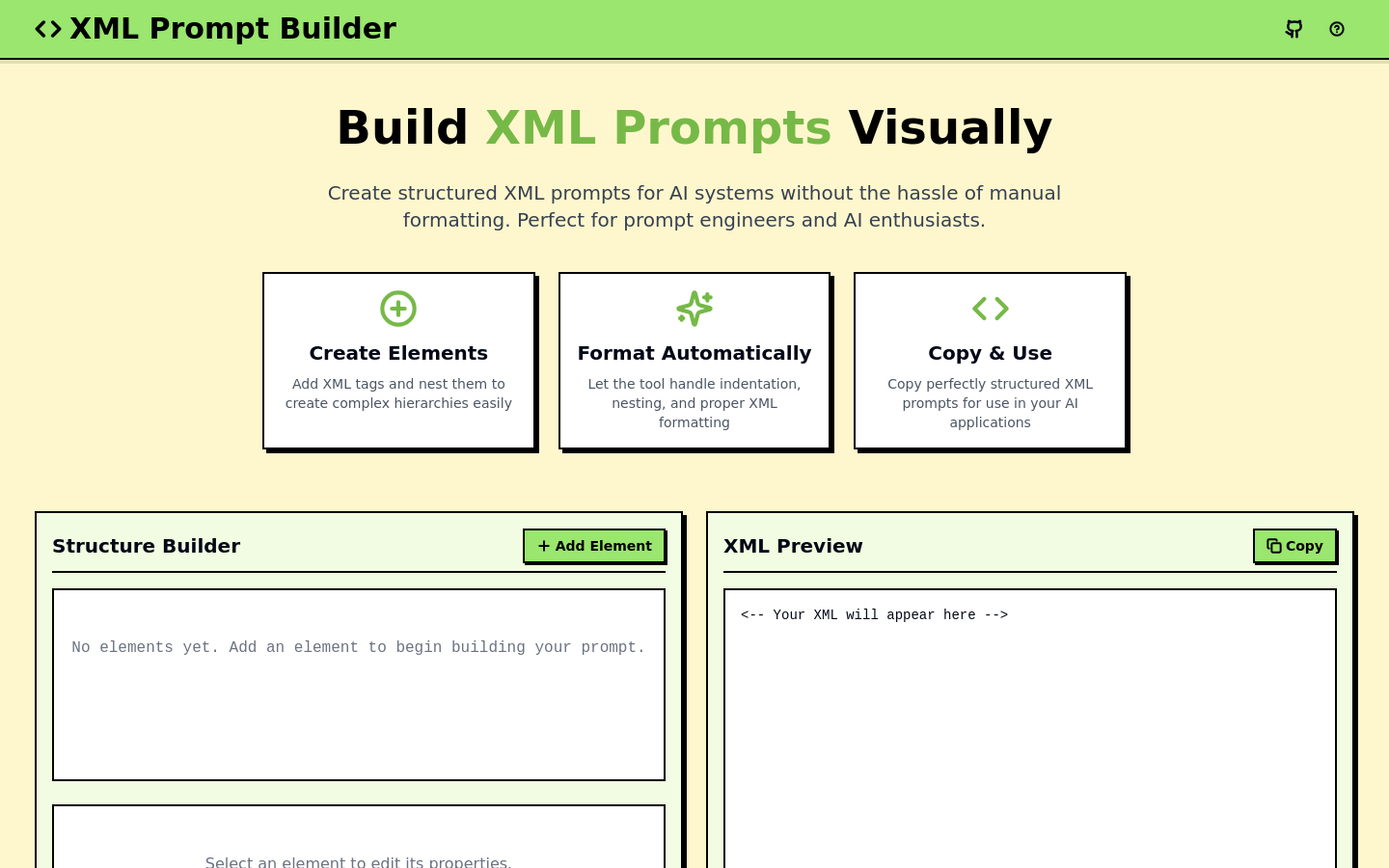 XML Prompt Builder

Build XML Prompts Visually

Create structured XML prompts for AI systems without the hassle of manual formatting. Perfect for prompt engineers and AI enthusiasts.

Create Elements
Add XML tags and nest them to create complex hierarchies easily

Format Automatically
Let the tool handle indentation, nesting, and proper XML formatting

Copy & Use
Copy perfectly structured XML prompts for use in your AI applications

Structure Builder
+ Add Element

No elements yet. Add an element to begin building your prompt.

Select an element to edit its properties.

XML Preview
Copy

<-- Your XML will appear here -->